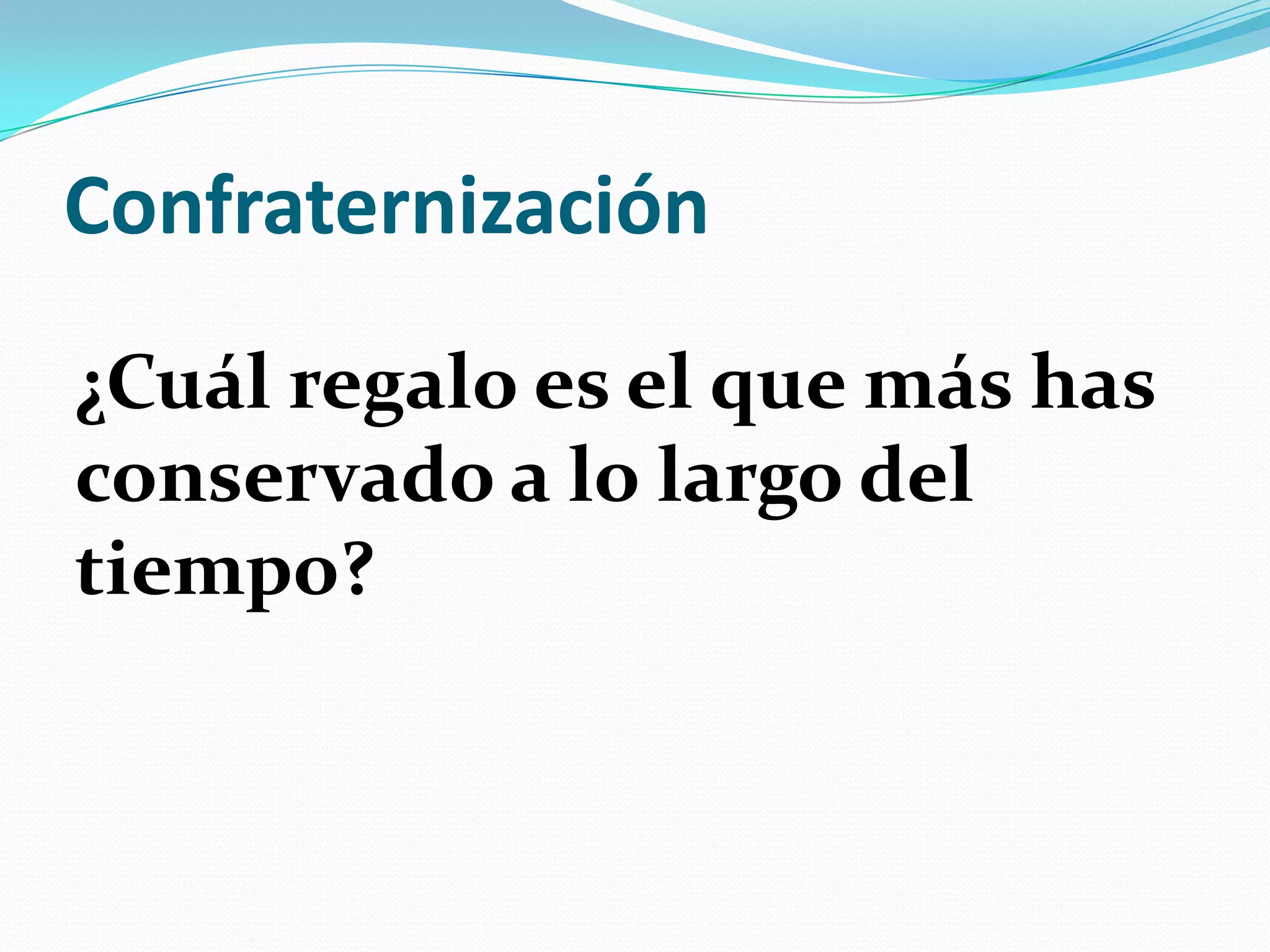 Confraternización

¿Cuál regalo es el que más has conservado a lo largo del tiempo?